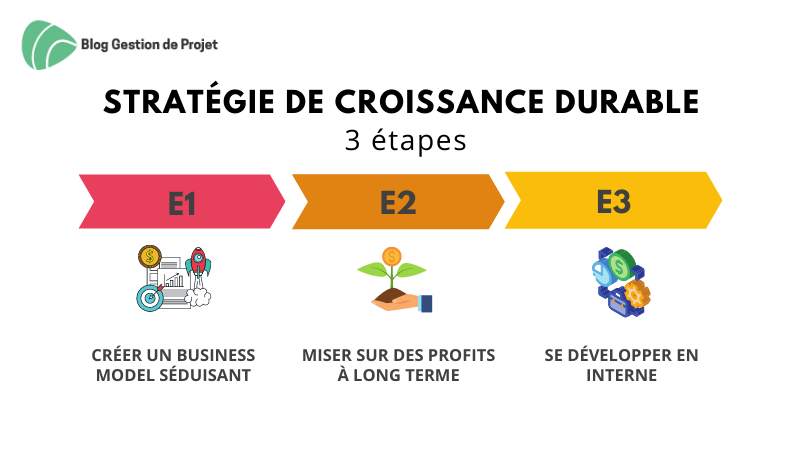 Blog Gestion de Projet

STRATÉGIE DE CROISSANCE DURABLE
3 étapes

E1

E2

E3

CRÉER UN BUSINESS MODEL SÉDUISANT

MISER SUR DES PROFITS À LONG TERME

SE DÉVELOPPER EN INTERNE